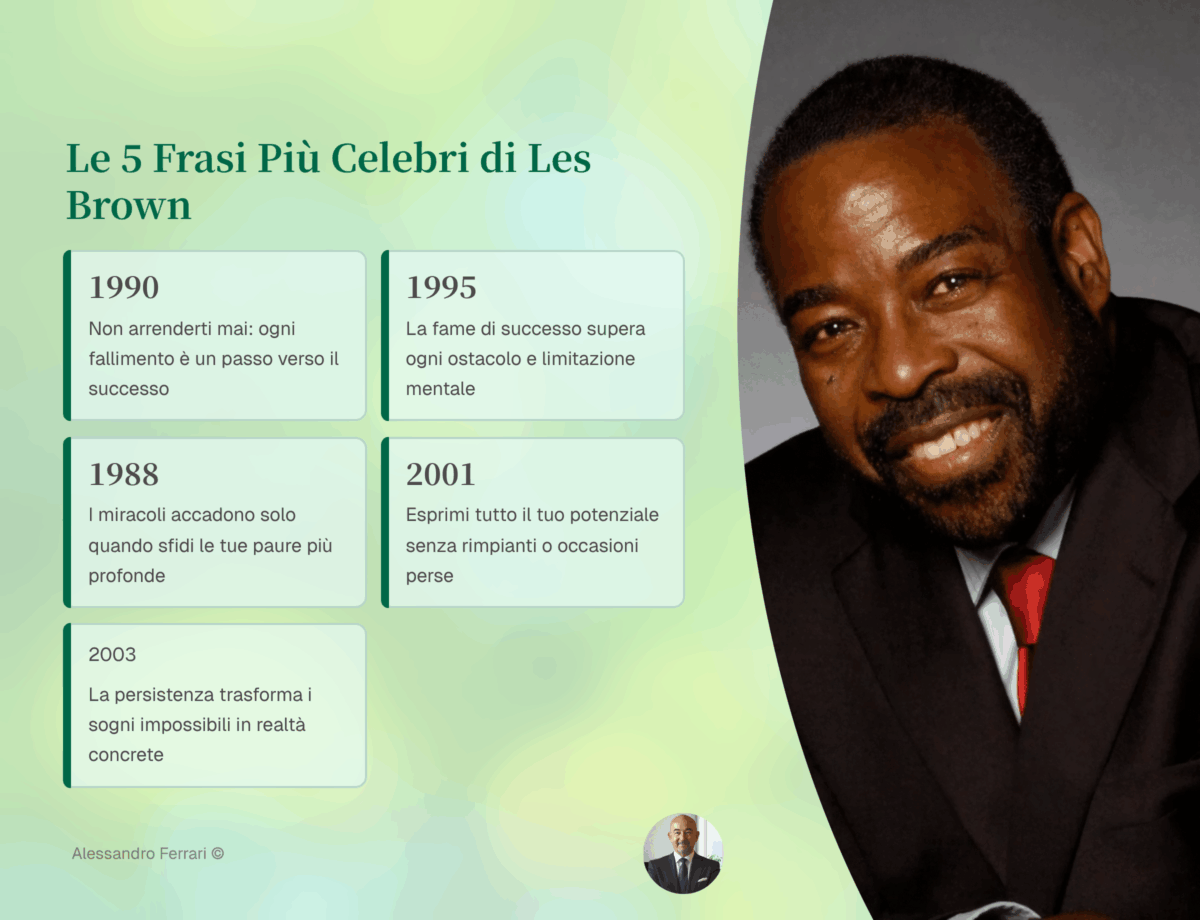 Le 5 Frasi Più Celebri di Les Brown

1990

Non arrenderti mai: ogni fallimento è un passo verso il successo

1995

La fame di successo supera ogni ostacolo e limitazione mentale

1988

I miracoli accadono solo quando sfidi le tue paure più profonde

2001

Esprimi tutto il tuo potenziale senza rimpianti o occasioni perse

2003

La persistenza trasforma i sogni impossibili in realtà concrete

Alessandro Ferrari ©